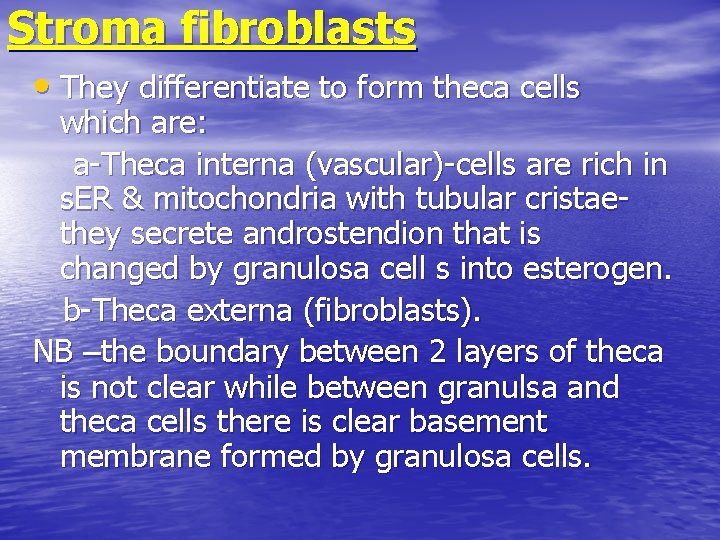 Stroma fibroblasts

• They differentiate to form theca cells which are:

a-Theca interna (vascular)-cells are rich in sER & mitochondria with tubular cristae-they secrete androstendion that is changed by granulosa cell s into esterogen.

b-Theca externa (fibroblasts).

NB –the boundary between 2 layers of theca is not clear while between granulsa and theca cells there is clear basement membrane formed by granulosa cells.